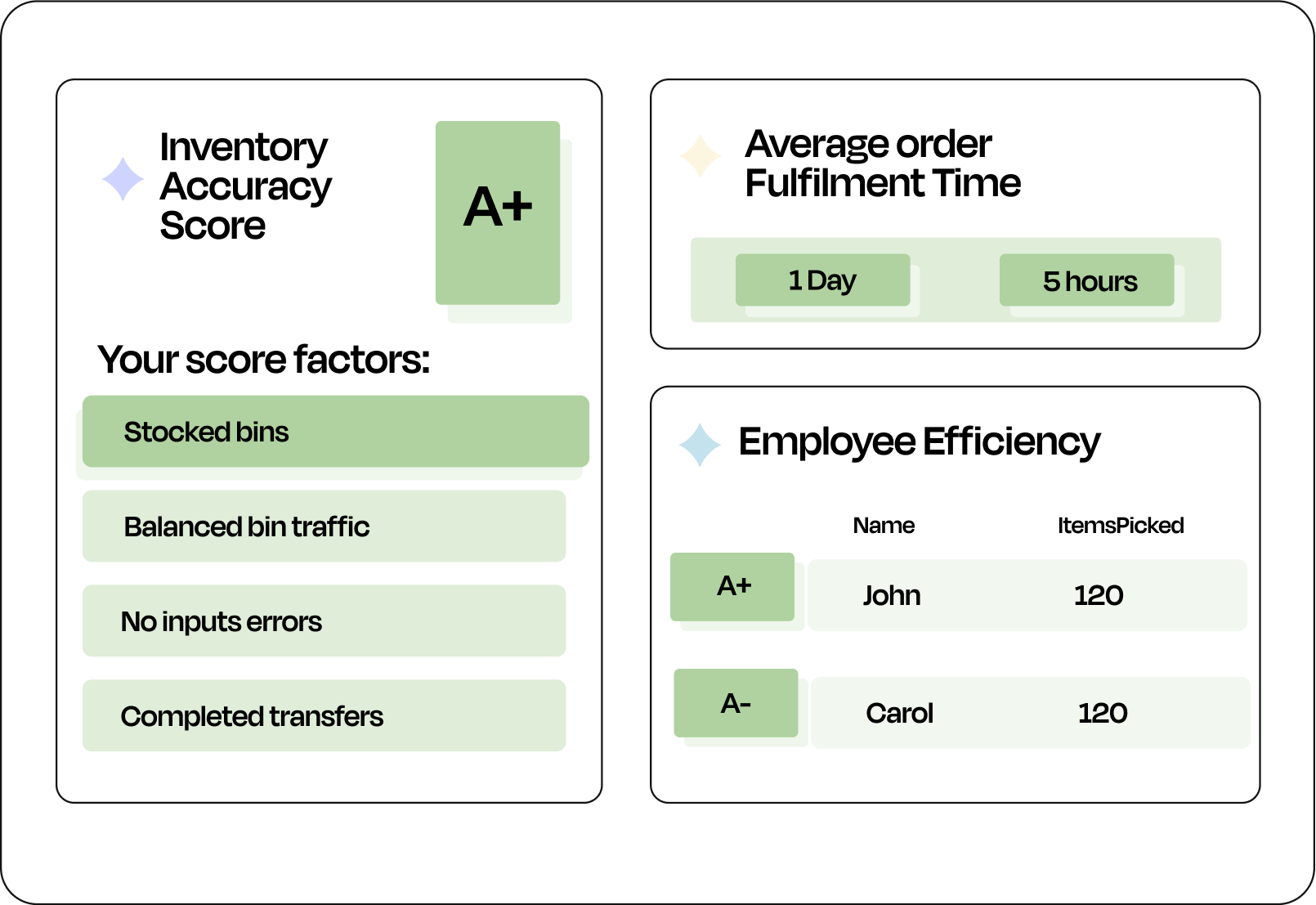 Inventory Accuracy Score

A+

Your score factors:

Stocked bins

Balanced bin traffic

No inputs errors

Completed transfers

Average order Fulfilment Time

1 Day

5 hours

Employee Efficiency

| | Name | ItemsPicked |
|---|---|---|
| A+ | John | 120 |
| A- | Carol | 120 |